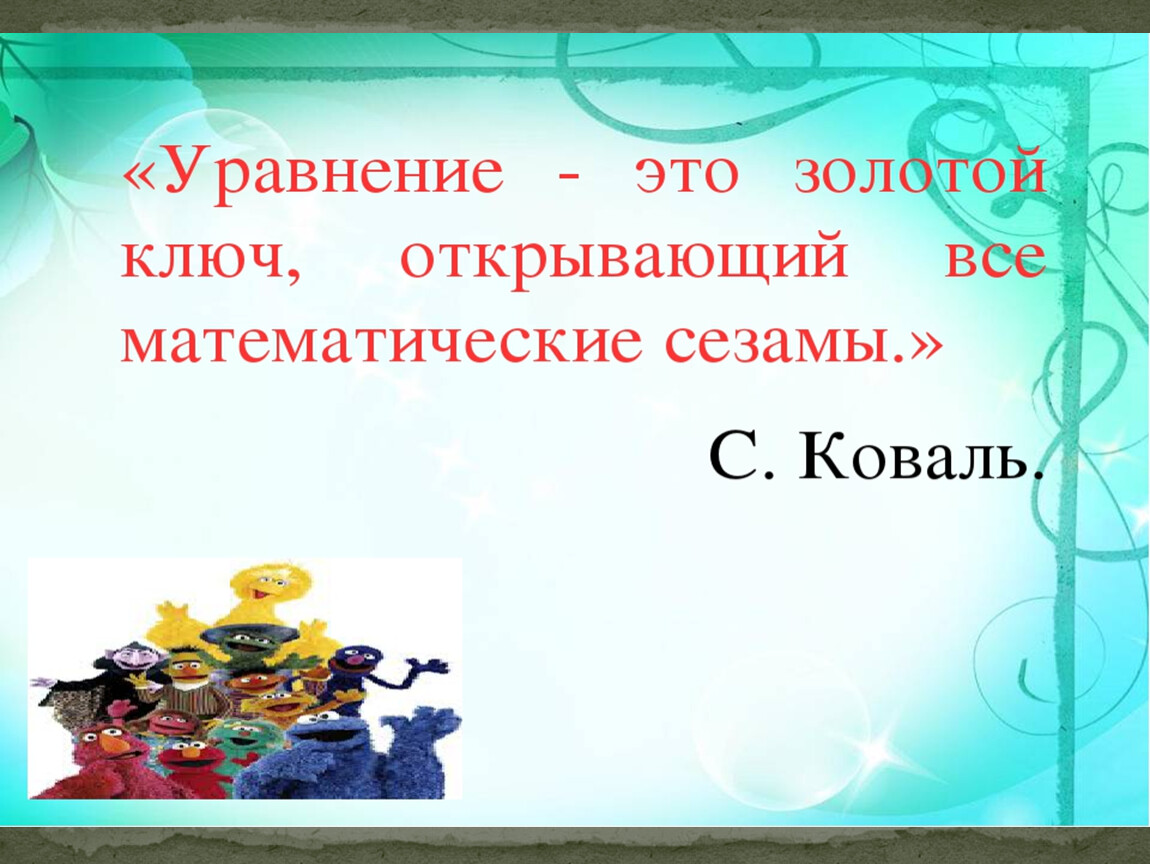 «Уравнение - это золотой ключ, открывающий все математические сезамы.»

С. Коваль.